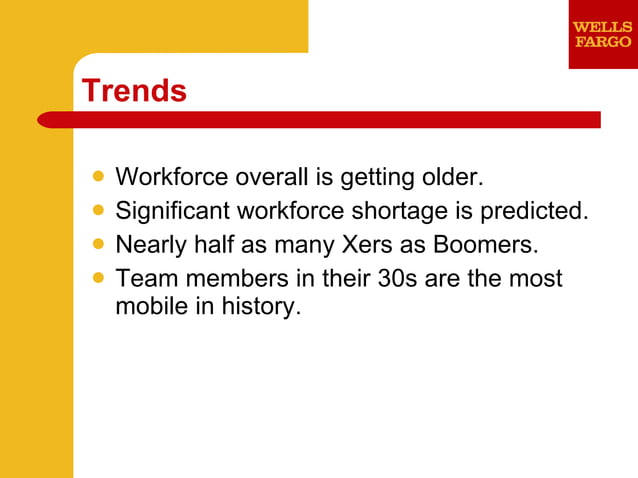 WELLS FARGO

Trends

- Workforce overall is getting older.
- Significant workforce shortage is predicted.
- Nearly half as many Xers as Boomers.
- Team members in their 30s are the most mobile in history.